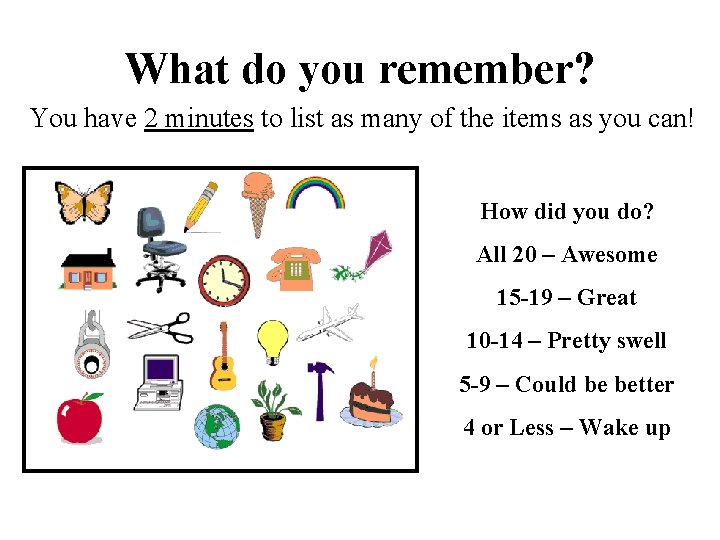 What do you remember?

You have 2 minutes to list as many of the items as you can!

How did you do?

All 20 – Awesome

15-19 – Great

10-14 – Pretty swell

5-9 – Could be better

4 or Less – Wake up